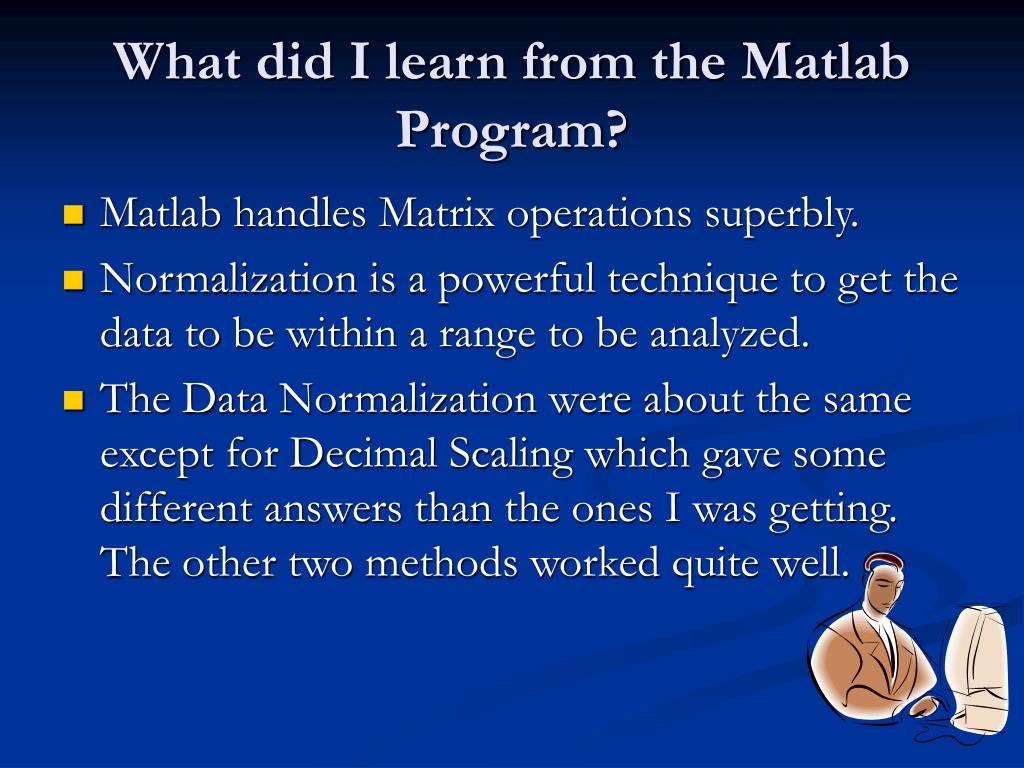 What did I learn from the Matlab Program?

Matlab handles Matrix operations superbly.

Normalization is a powerful technique to get the data to be within a range to be analyzed.

The Data Normalization were about the same except for Decimal Scaling which gave some different answers than the ones I was getting. The other two methods worked quite well.